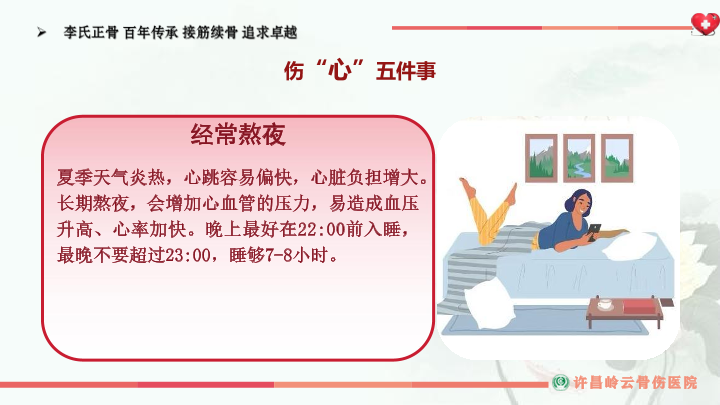 ➢ 李氏正骨 百年传承 接筋续骨 追求卓越

伤“心”五件事

经常熬夜

夏季天气炎热，心跳容易偏快，心脏负担增大。长期熬夜，会增加心血管的压力，易造成血压升高、心率加快。晚上最好在22:00前入睡，最晚不要超过23:00，睡够7-8小时。

许昌岭云骨伤医院